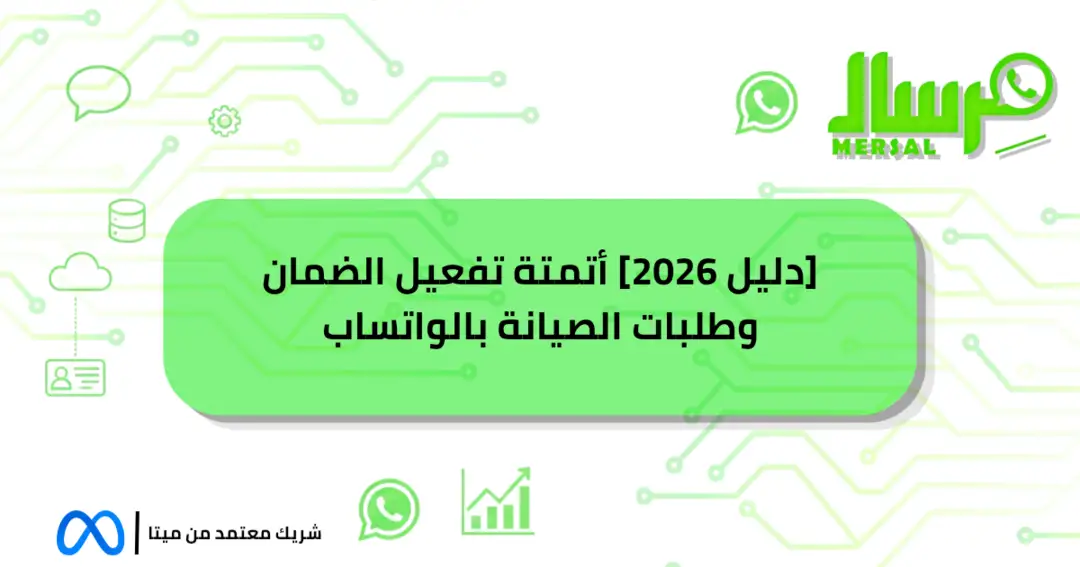 مرسال
MERSAL

[دليل 2026] أتمتة تفعيل الضمان وطلبات الصيانة بالواتساب

شريك معتمد من ميتا